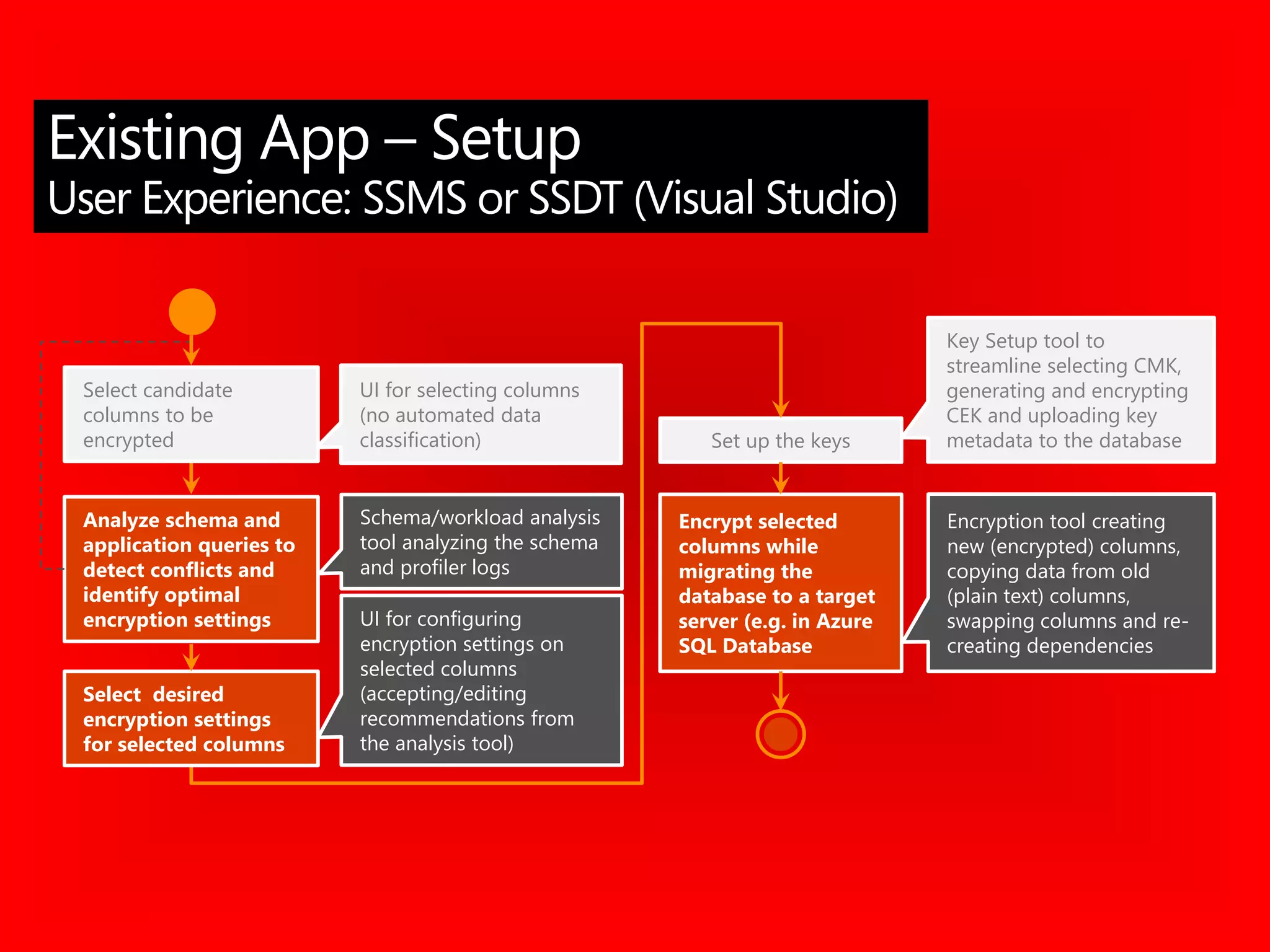 Existing App – Setup
User Experience: SSMS or SSDT (Visual Studio)

Select candidate columns to be encrypted

UI for selecting columns (no automated data classification)

Analyze schema and application queries to detect conflicts and identify optimal encryption settings

Schema/workload analysis tool analyzing the schema and profiler logs

Select desired encryption settings for selected columns

UI for configuring encryption settings on selected columns (accepting/editing recommendations from the analysis tool)

Set up the keys

Key Setup tool to streamline selecting CMK, generating and encrypting CEK and uploading key metadata to the database

Encrypt selected columns while migrating the database to a target server (e.g. in Azure SQL Database

Encryption tool creating new (encrypted) columns, copying data from old (plain text) columns, swapping columns and re-creating dependencies